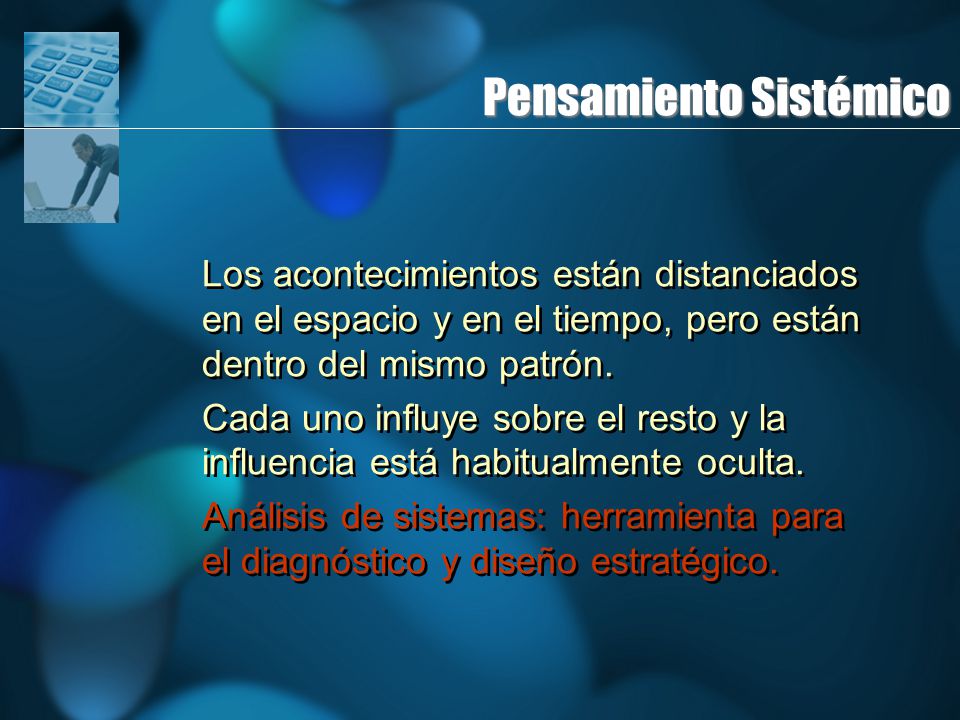 Pensamiento Sistémico

Los acontecimientos están distanciados en el espacio y en el tiempo, pero están dentro del mismo patrón.

Cada uno influye sobre el resto y la influencia está habitualmente oculta.

Análisis de sistemas: herramienta para el diagnóstico y diseño estratégico.